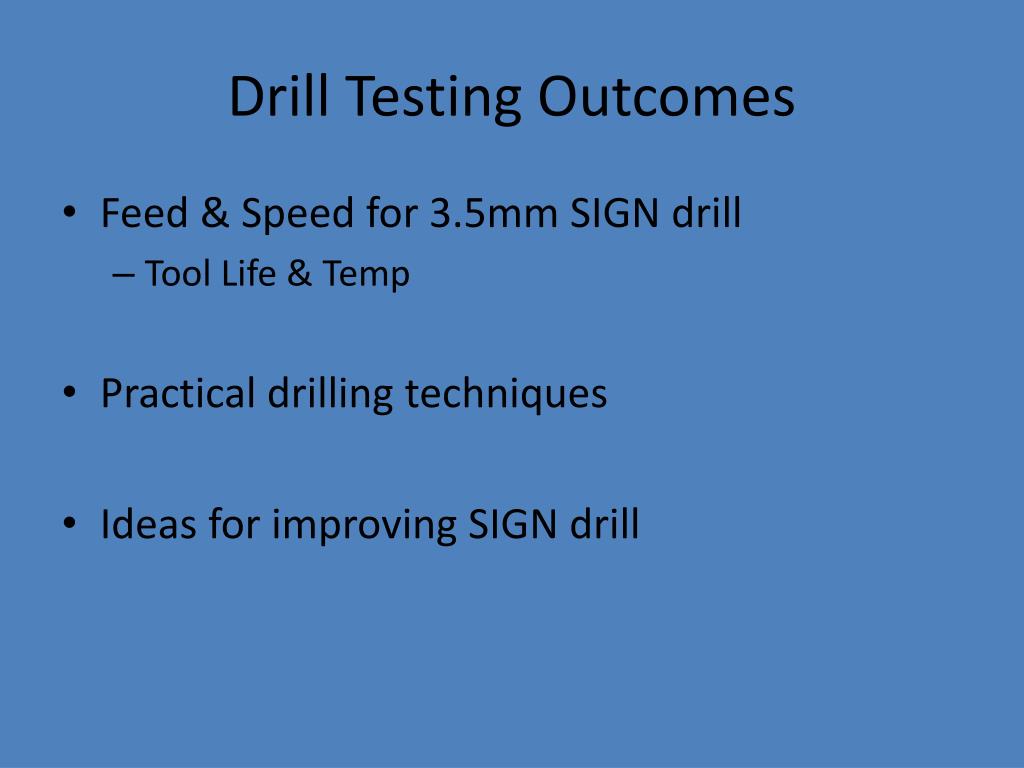 Drill Testing Outcomes

• Feed & Speed for 3.5mm SIGN drill
– Tool Life & Temp

• Practical drilling techniques

• Ideas for improving SIGN drill